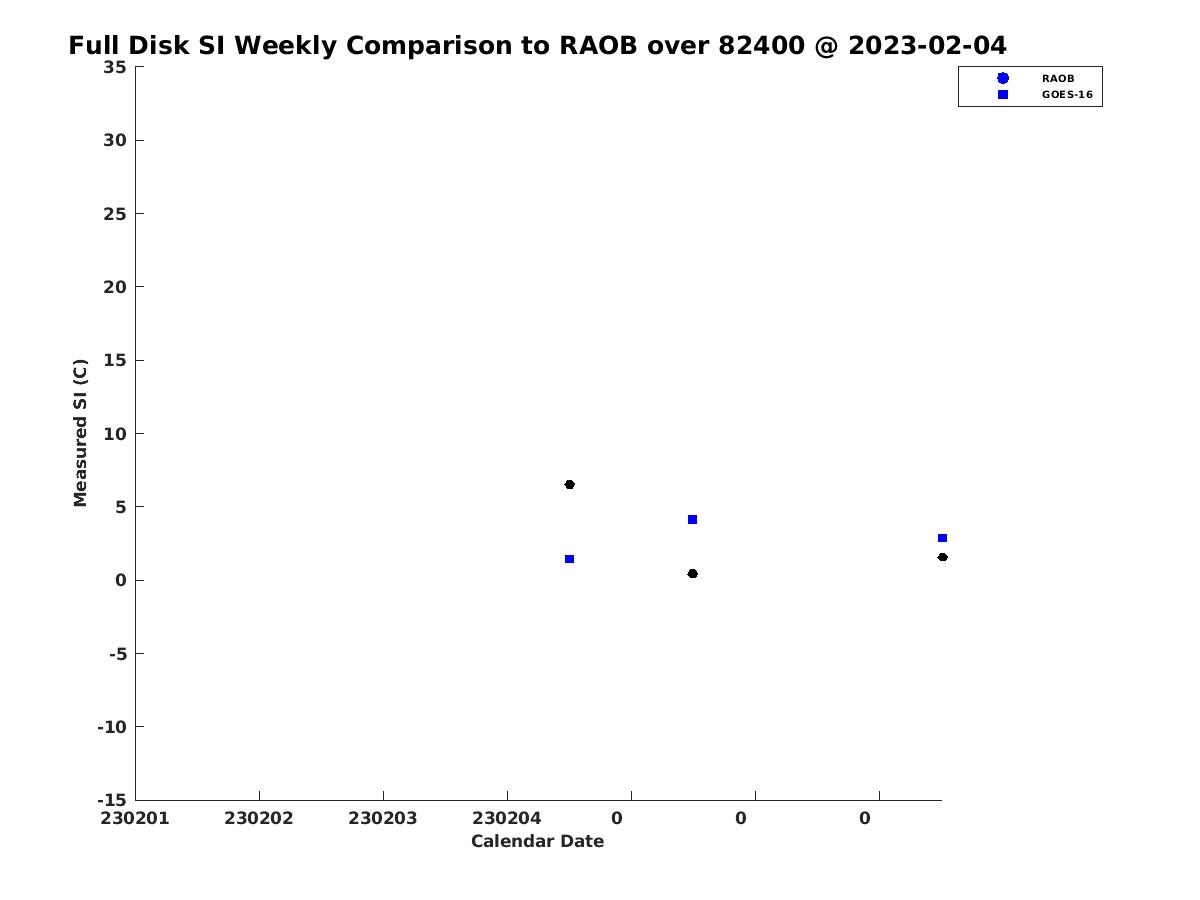 Full Disk SI Weekly Comparison to RAOB over 82400 @ 2023-02-04

RAOB
GOES-16

Measured SI (C)

35
30
25
20
15
10
5
0
-5
-10
-15

230201 230202 230203 230204 0 0 0

Calendar Date